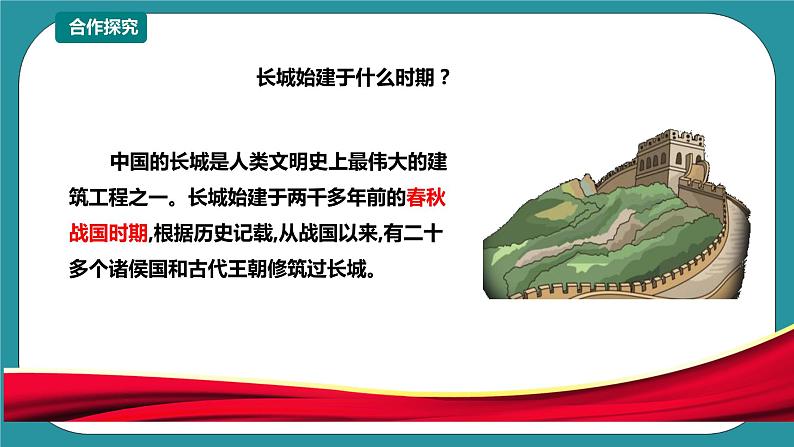 合作探究

长城始建于什么时期？

中国的长城是人类文明史上最伟大的建筑工程之一。长城始建于两千多年前的春秋战国时期,根据历史记载,从战国以来,有二十多个诸侯国和古代王朝修筑过长城。